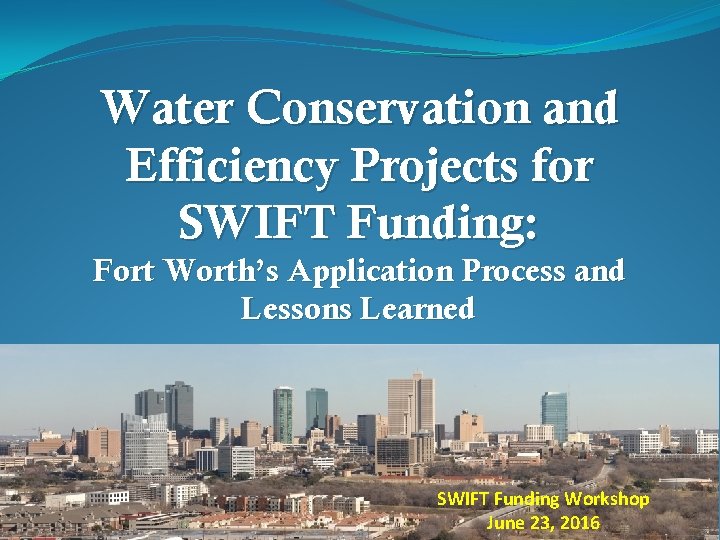 Water Conservation and Efficiency Projects for SWIFT Funding:

Fort Worth's Application Process and Lessons Learned

SWIFT Funding Workshop
June 23, 2016